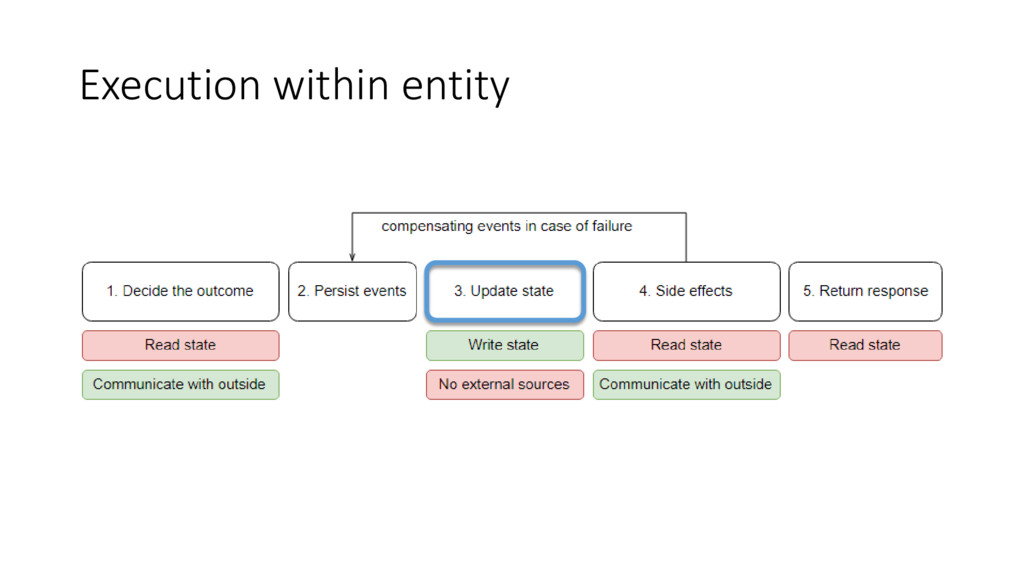 Execution within entity

compensating events in case of failure

1. Decide the outcome

2. Persist events

3. Update state

4. Side effects

5. Return response

Read state

Communicate with outside

Write state

No external sources

Read state

Communicate with outside

Read state